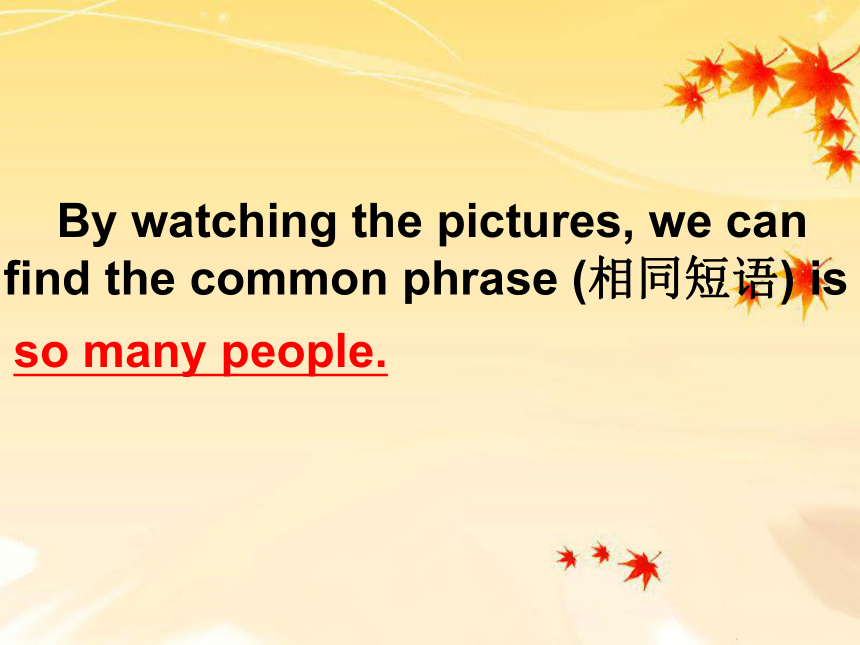 By watching the pictures, we can find the common phrase (相同短语) is

so many people.